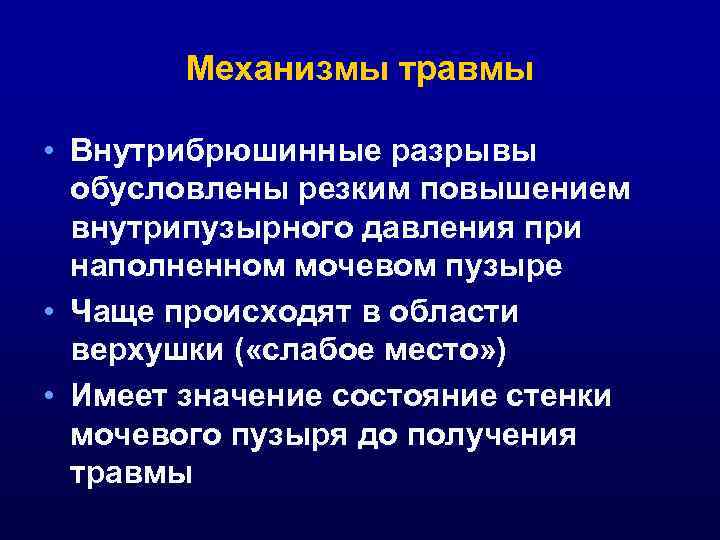 Механизмы травмы

• Внутрибрюшинные разрывы обусловлены резким повышением внутрипузырного давления при наполненном мочевом пузыре

• Чаще происходят в области верхушки («слабое место»)

• Имеет значение состояние стенки мочевого пузыря до получения травмы